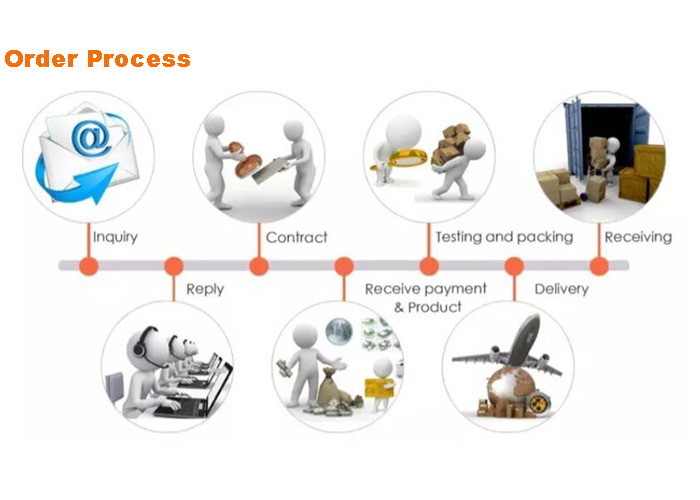 Order Process

Inquiry

Reply

Contract

Receive payment & Product

Testing and packing

Delivery

Receiving